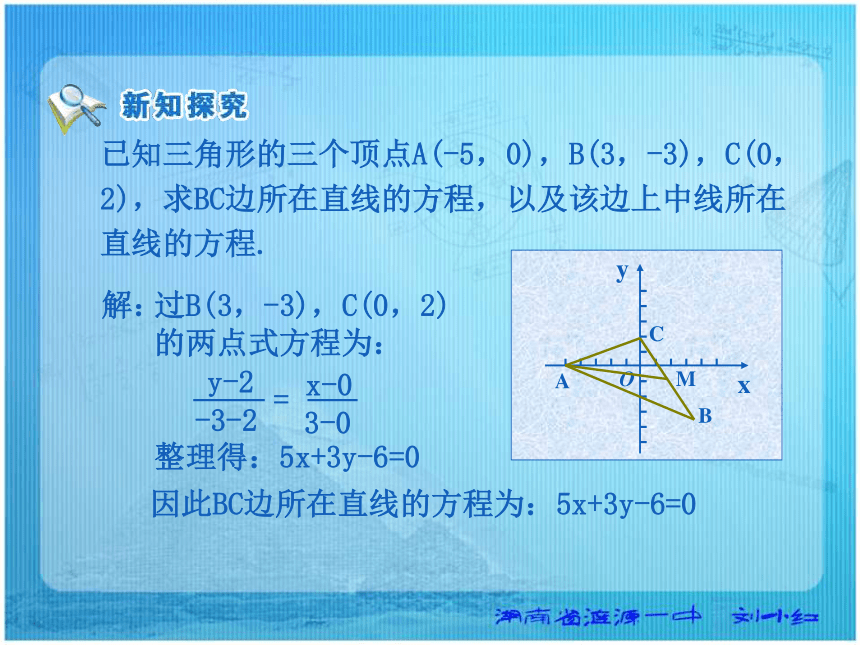 新知探究

已知三角形的三个顶点A(-5，0)，B(3，-3)，C(0，2)，求BC边所在直线的方程，以及该边上中线所在直线的方程.

解：过B(3，-3)，C(0，2)的两点式方程为：

$\frac{y-2}{-3-2}=\frac{x-0}{3-0}$

整理得：5x+3y-6=0

因此BC边所在直线的方程为：5x+3y-6=0

y
C
A
O
M
x
B

湖南省涟源一中 刘小红